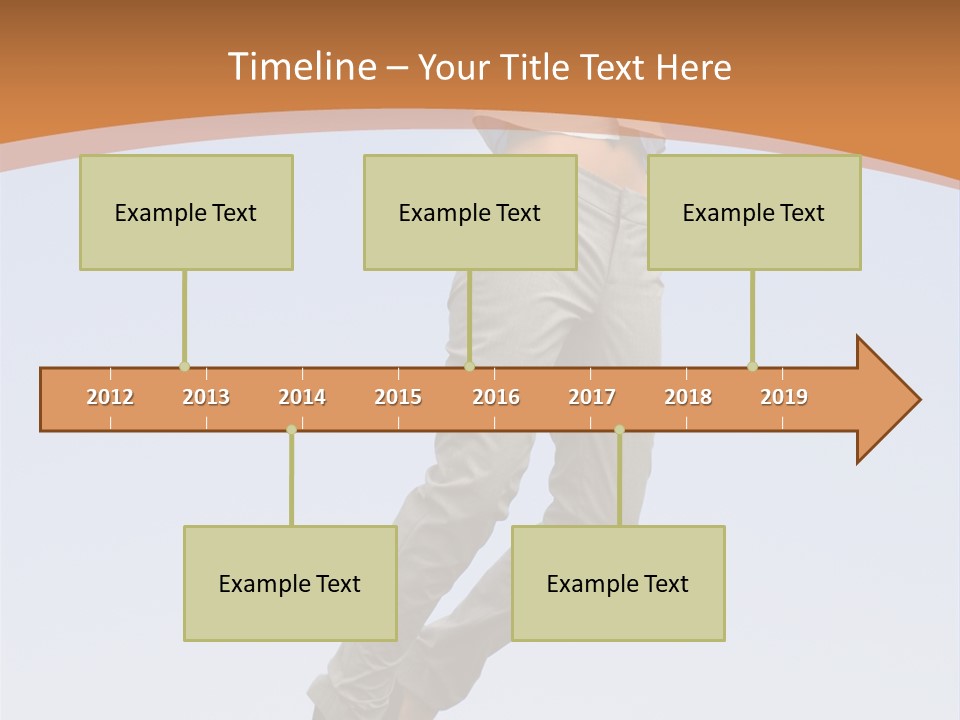 Timeline – Your Title Text Here

Example Text

Example Text

Example Text

2012 2013 2014 2015 2016 2017 2018 2019

Example Text

Example Text